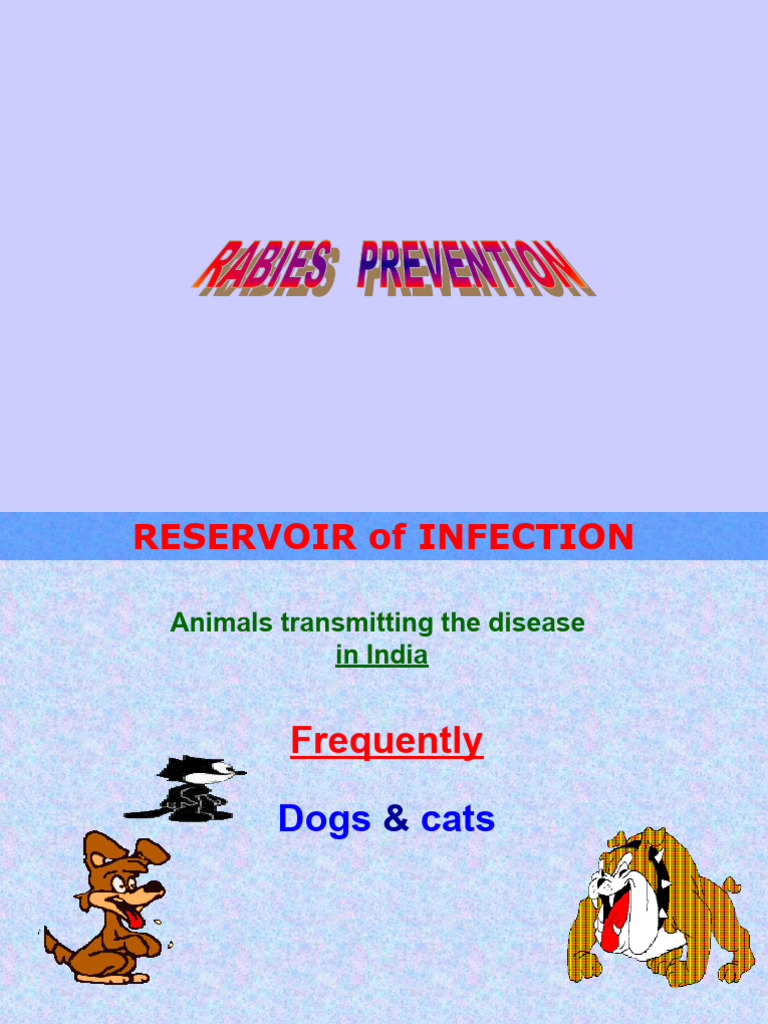 RABIES PREVENTION

RESERVOIR of INFECTION

Animals transmitting the disease in India

Frequently

Dogs & cats